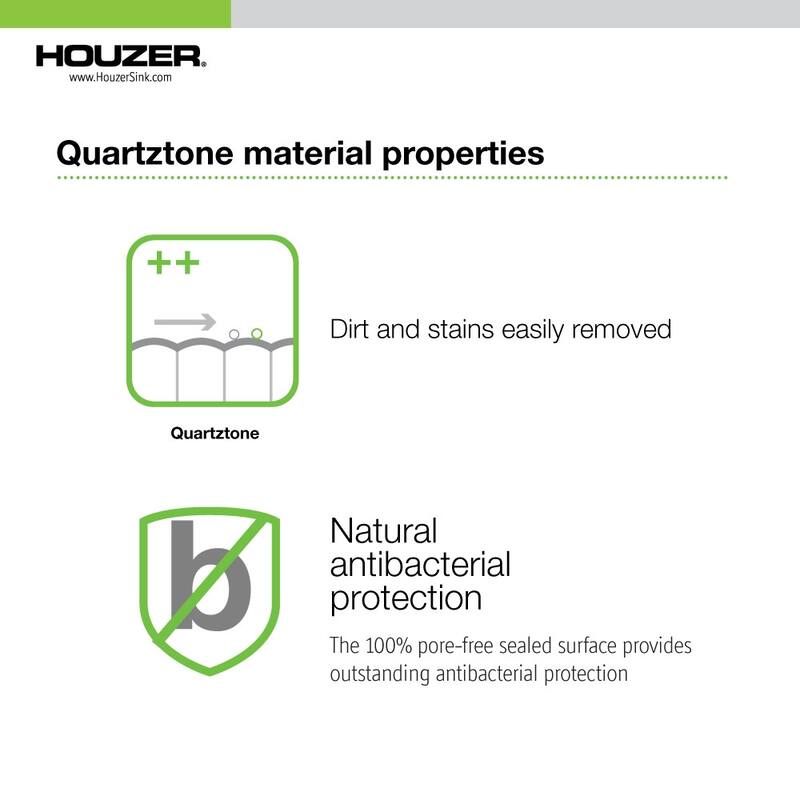 HOUZER®
www.HouzerSink.com

Quartztone material properties

++

Quartztone

Dirt and stains easily removed

b

Natural antibacterial protection

The 100% pore-free sealed surface provides outstanding antibacterial protection